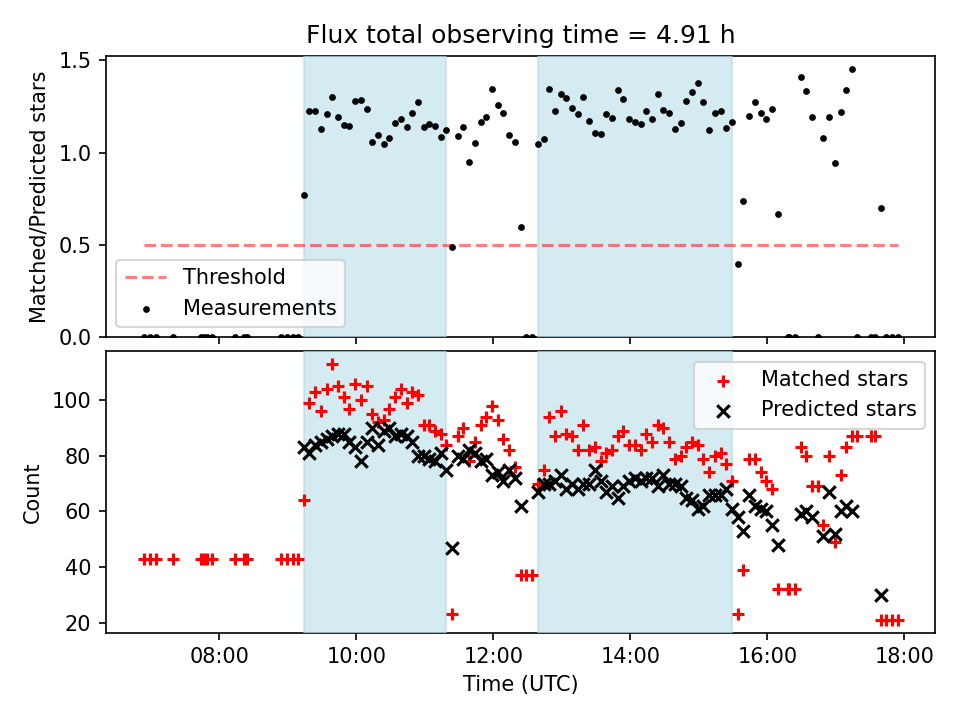 Flux total observing time = 4.91 h

Matched/Predicted stars

1.5
1.0
0.5
0.0

Threshold
Measurements

Count

100
80
60
40
20

Matched stars
Predicted stars

08:00
10:00
12:00
14:00
16:00
18:00

Time (UTC)